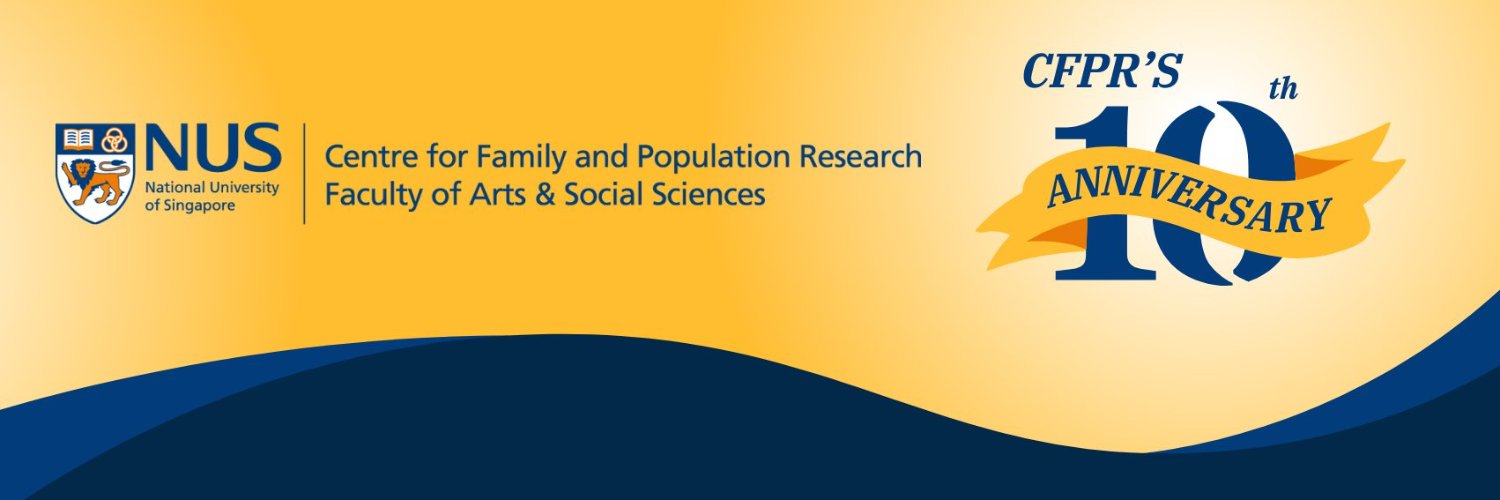 NUS
National University of Singapore

Centre for Family and Population Research
Faculty of Arts & Social Sciences

CFPR'S 10th ANNIVERSARY